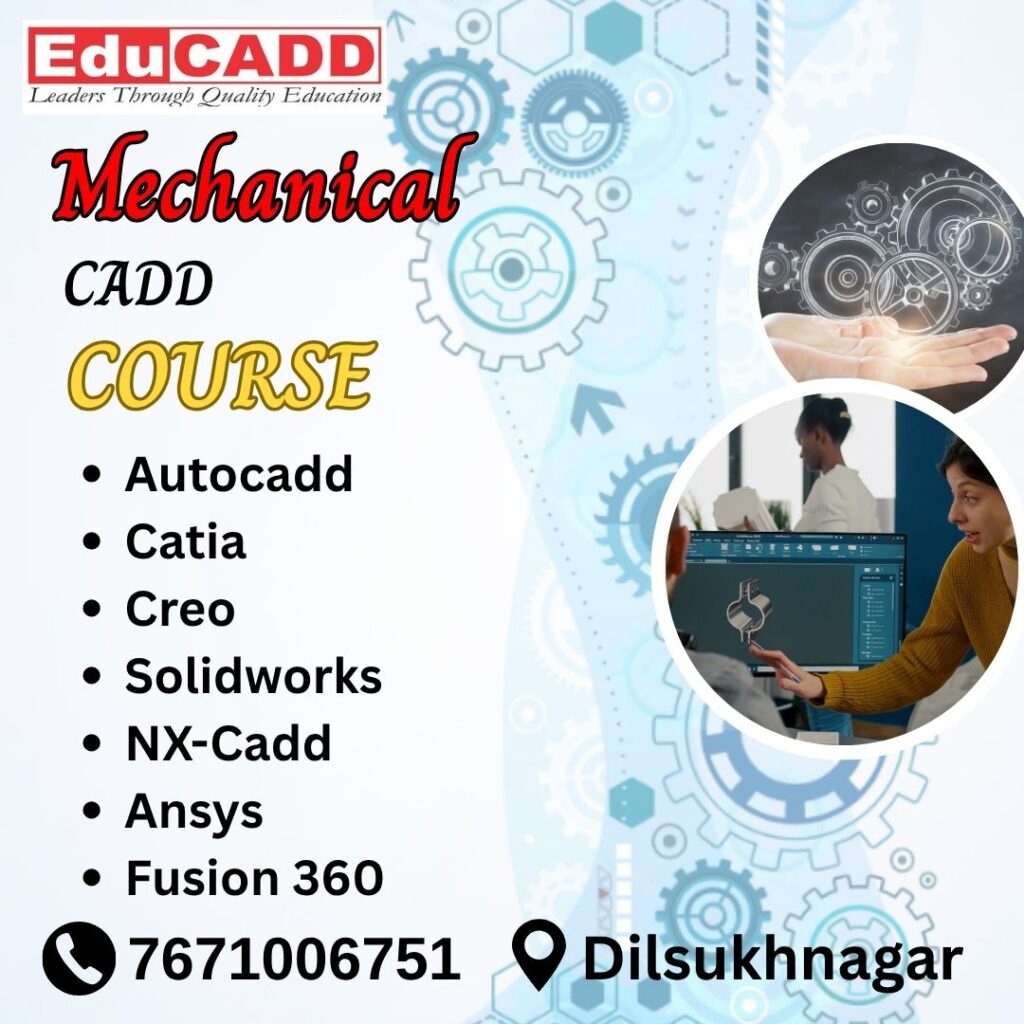 EduCADD
Leaders Through Quality Education

Mechanical
CADD
COURSE

• Autocadd
• Catia
• Creo
• Solidworks
• NX-Cadd
• Ansys
• Fusion 360

7671006751 Dilsukhnagar